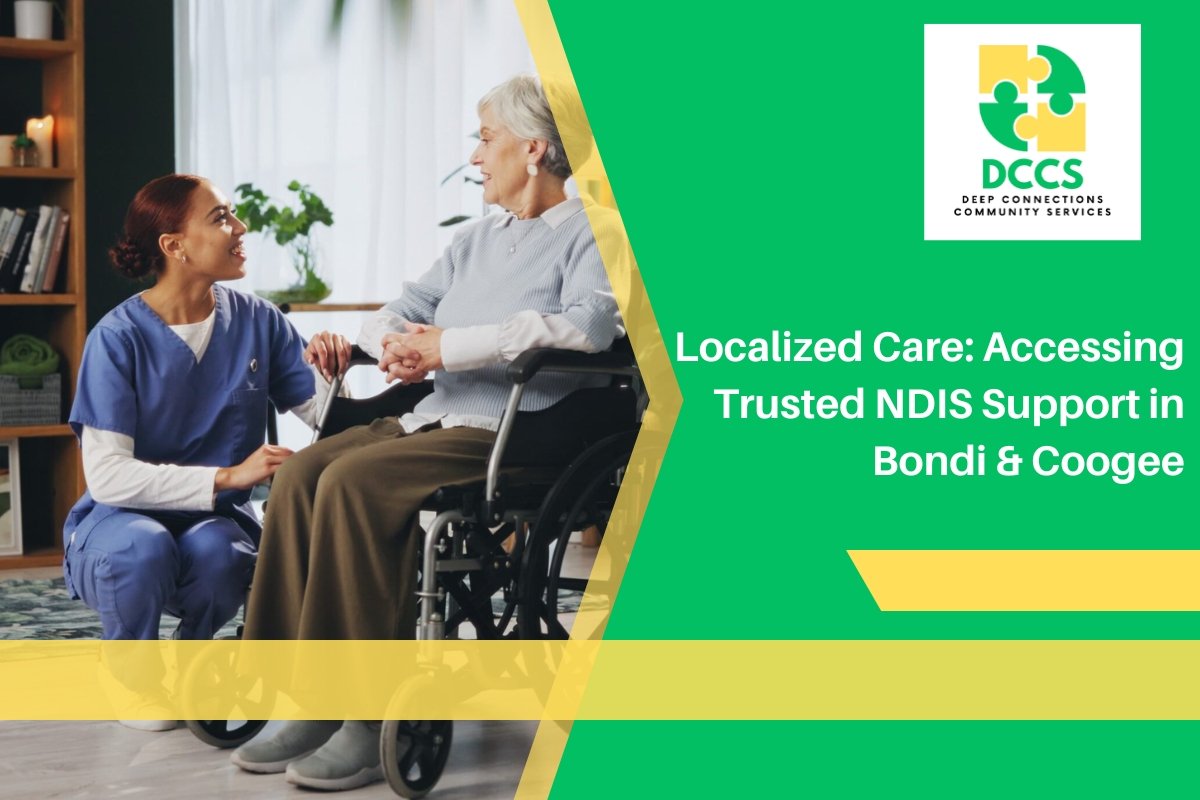 DCCS
DEEP CONNECTIONS
COMMUNITY SERVICES

Localized Care: Accessing Trusted NDIS Support in Bondi & Coogee